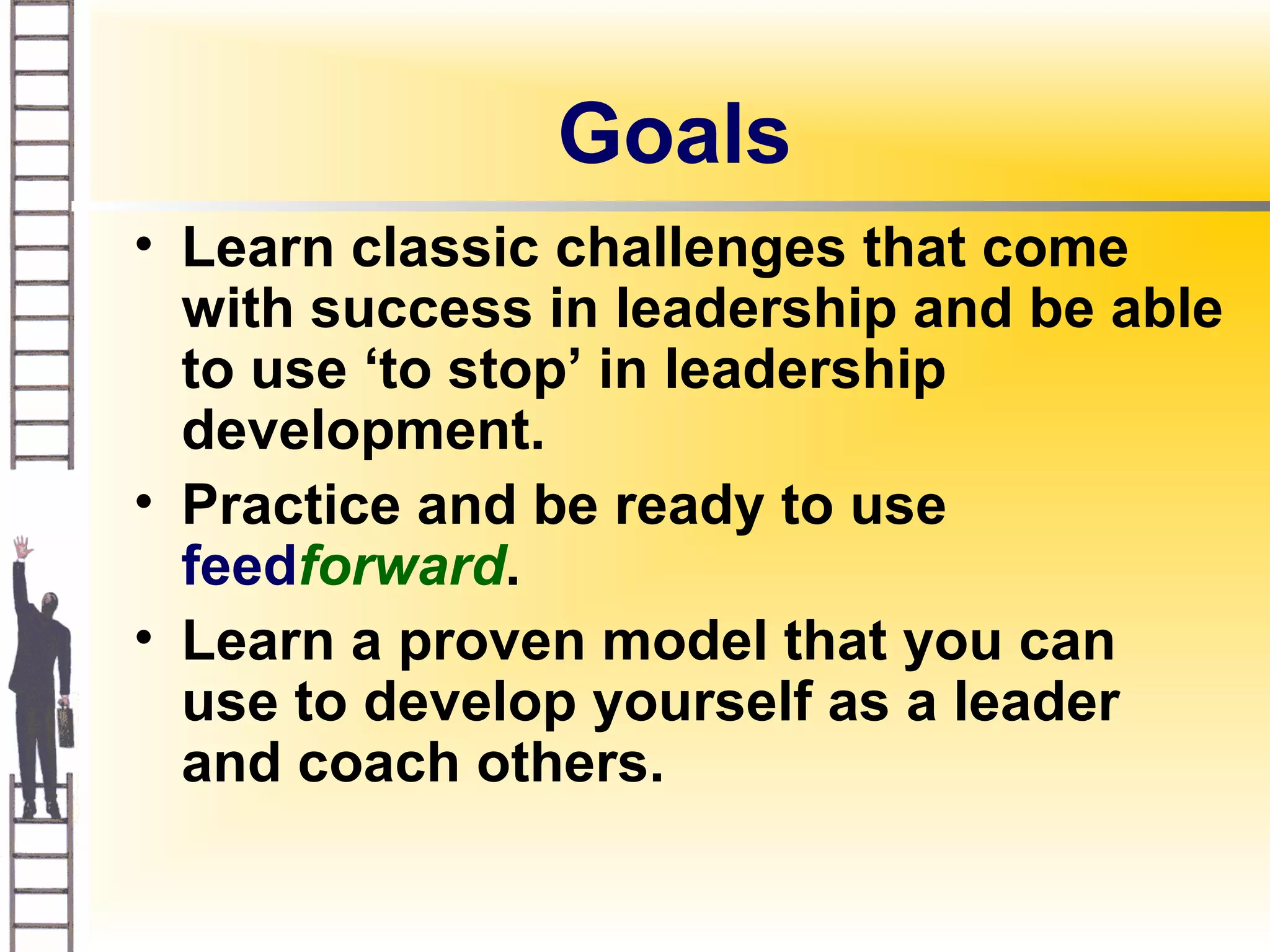 Goals

• Learn classic challenges that come with success in leadership and be able to use ‘to stop’ in leadership development.

• Practice and be ready to use feedforward.

• Learn a proven model that you can use to develop yourself as a leader and coach others.